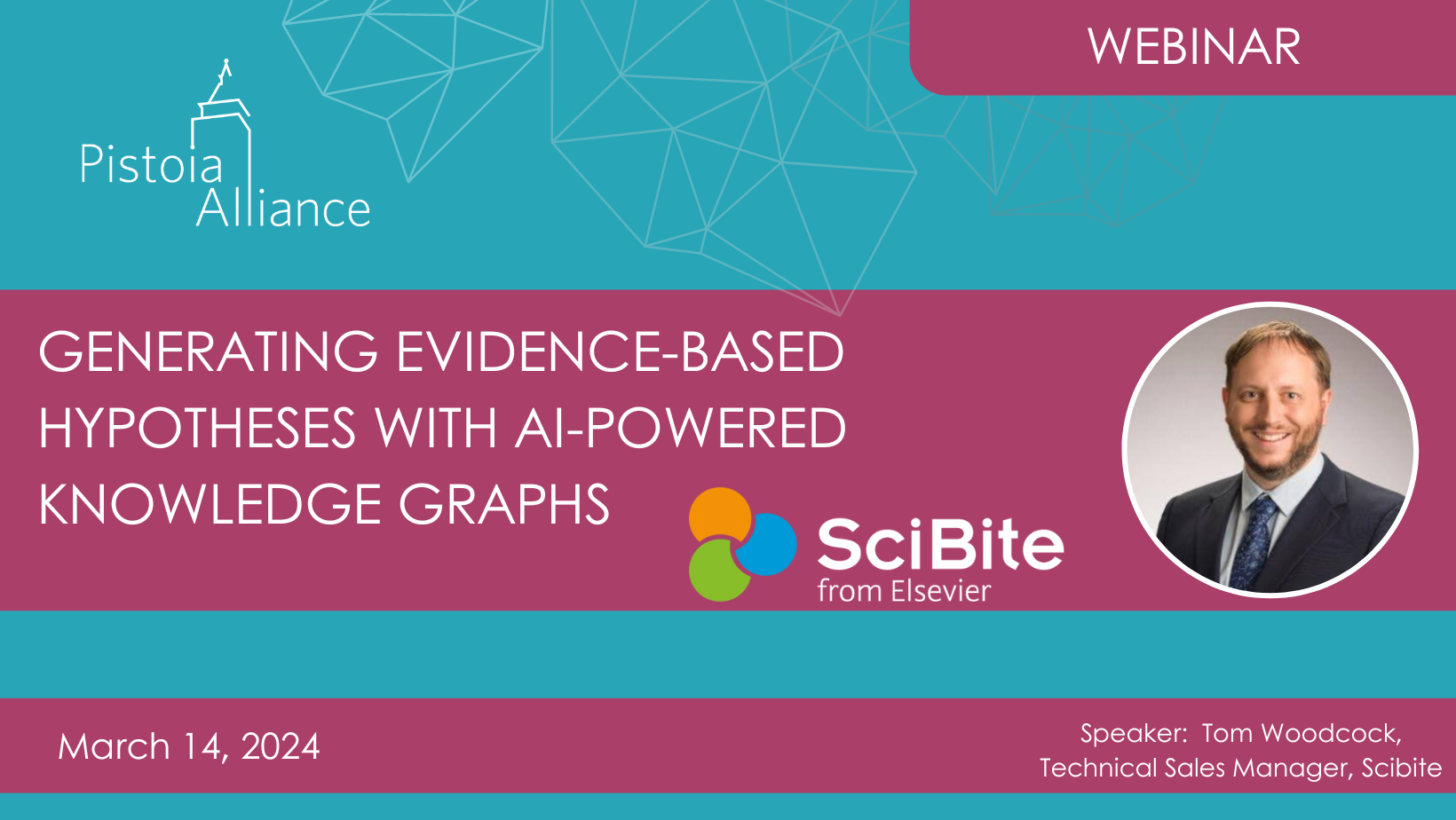 WEBINAR

Pistoia Alliance

GENERATING EVIDENCE-BASED HYPOTHESES WITH AI-POWERED KNOWLEDGE GRAPHS

SciBite from Elsevier

March 14, 2024

Speaker: Tom Woodcock, Technical Sales Manager, Scibite